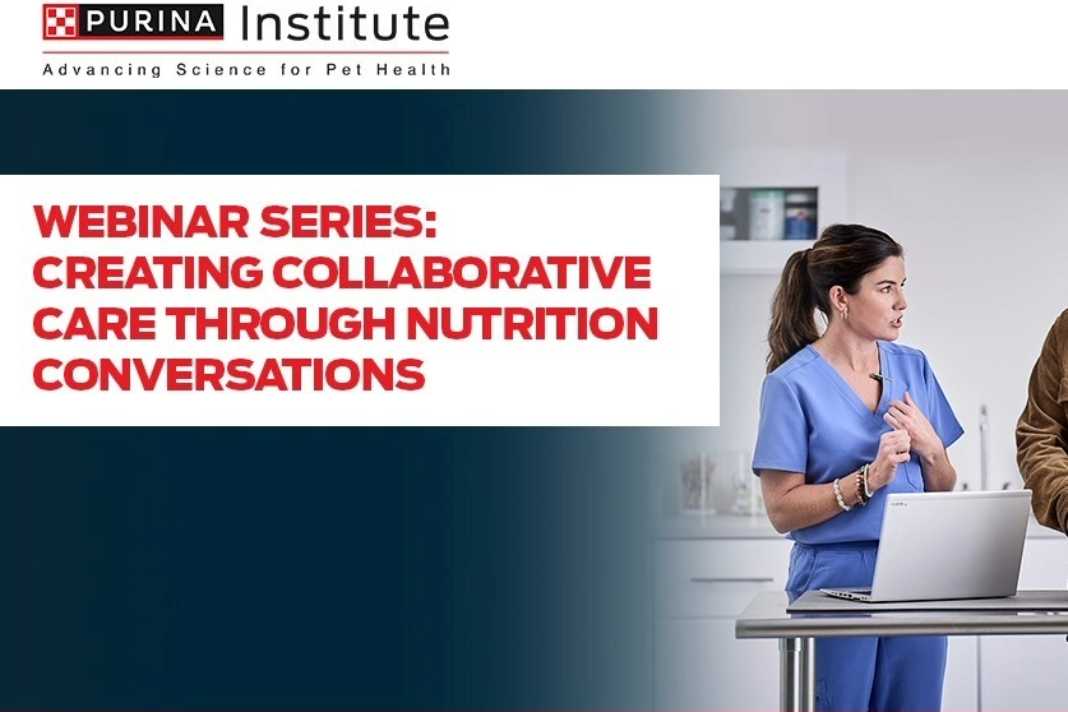 PURINA Institute
Advancing Science for Pet Health

WEBINAR SERIES: CREATING COLLABORATIVE CARE THROUGH NUTRITION CONVERSATIONS